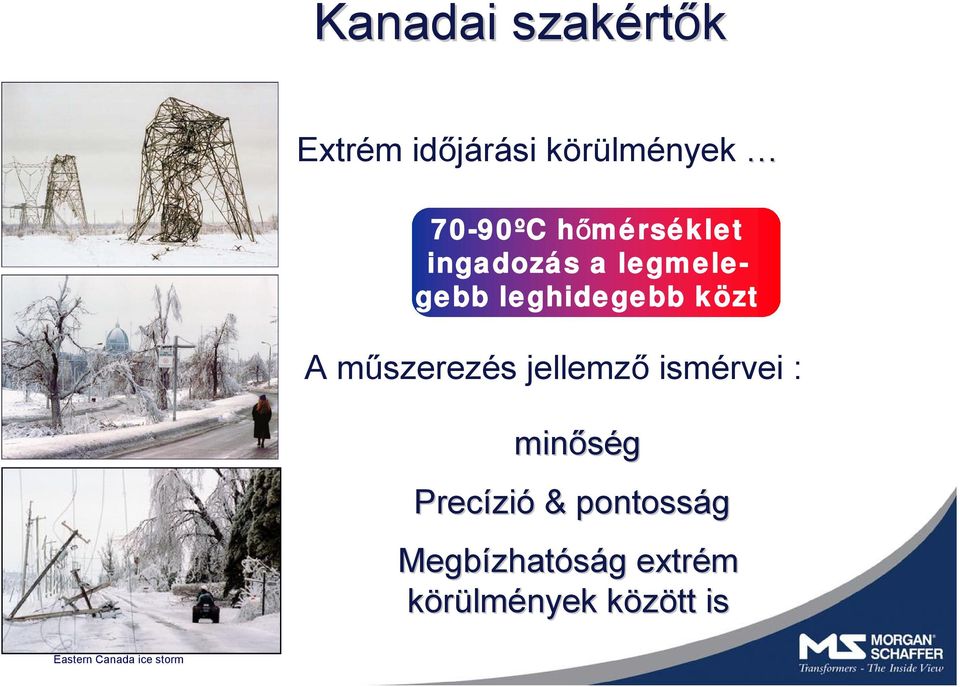 Kanadai szakértők

Extrém időjárási körülmények …

70-90ºC hőmérséklet ingadozás a legmelegebb leghidegebb közt

A műszerezés jellemző ismérvei :

minőség

Precízió & pontosság

Megbízhatóság extrém körülmények között is

Eastern Canada ice storm

MS MORGAN SCHAFFER
Transformers - The Inside View